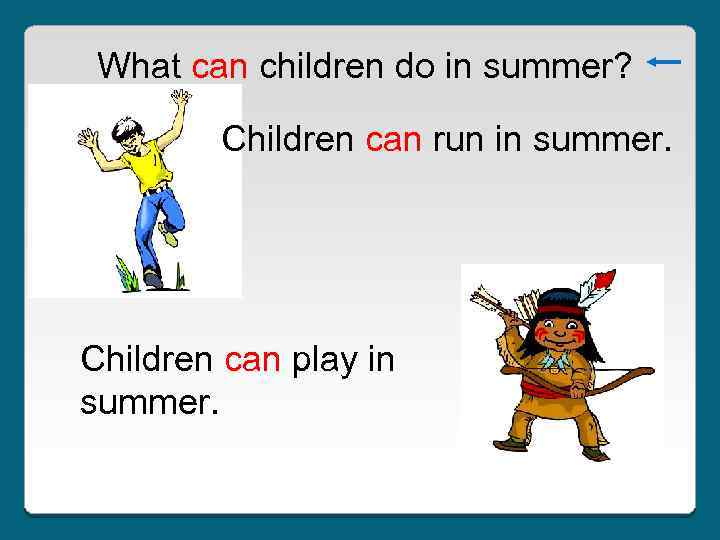 What can children do in summer?

Children can run in summer.

Children can play in summer.